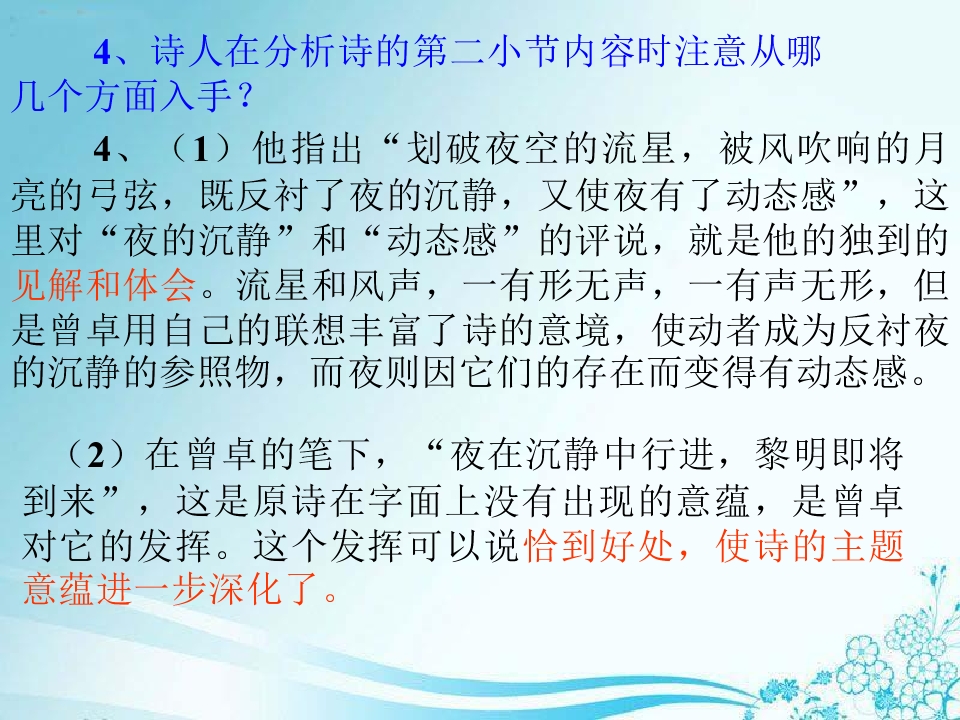 4、诗人在分析诗的第二小节内容时注意从哪几个方面入手？

4、（1）他指出“划破夜空的流星，被风吹响的月亮的弓弦，既反衬了夜的沉静，又使夜有了动态感”，这里对“夜的沉静”和“动态感”的评说，就是他的独到的见解和体会。流星和风声，一有形无声，一有声无形，但是曾卓用自己的联想丰富了诗的意境，使动者成为反衬夜的沉静的参照物，而夜则因它们的存在而变得有动态感。

（2）在曾卓的笔下，“夜在沉静中行进，黎明即将到来”，这是原诗在字面上没有出现的意蕴，是曾卓对它的发挥。这个发挥可以说恰到好处，使诗的主题意蕴进一步深化了。